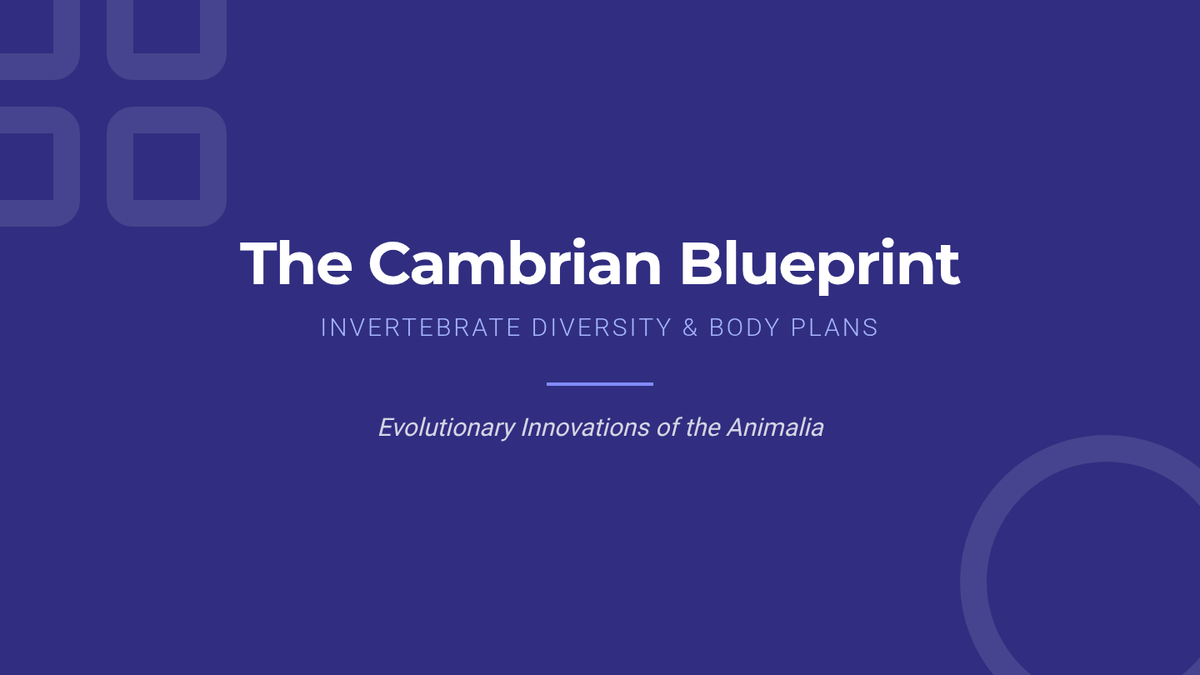 The Cambrian Blueprint

INVERTEBRATE DIVERSITY & BODY PLANS

Evolutionary Innovations of the Animalia